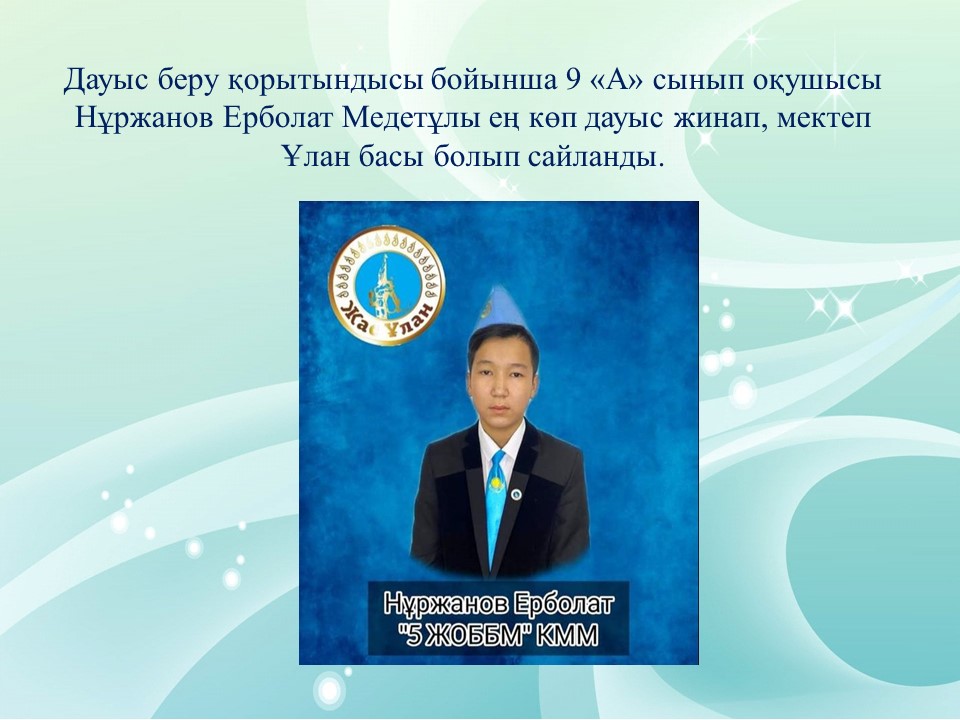 Дауыс беру қорытындысы бойынша 9 «А» сынып оқушысы Нұржанов Ерболат Медетұлы ең көп дауыс жинап, мектеп Ұлан басы болып сайланды.

Жас Ұлан

Нұржанов Ерболат
"5 ЖОББМ" КММ